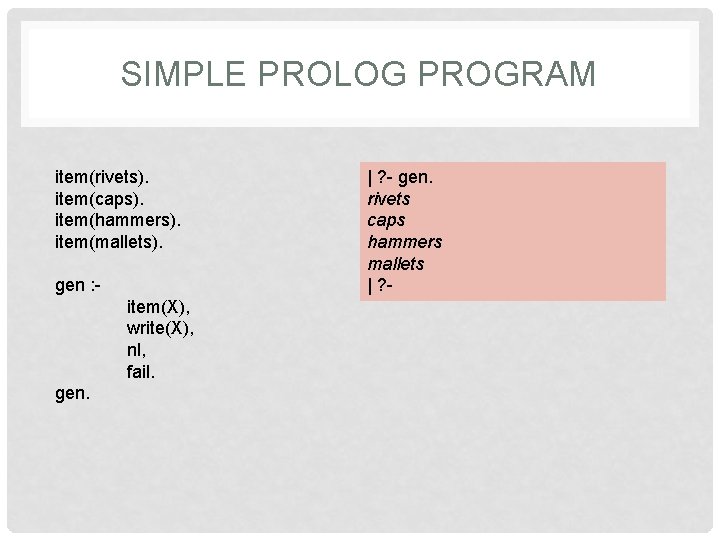 SIMPLE PROLOG PROGRAM

item(rivets).
item(caps).
item(hammers).
item(mallets).

gen :-
item(X),
write(X),
nl,
fail.
gen.

| ?- gen.
rivets
caps
hammers
mallets
| ?-